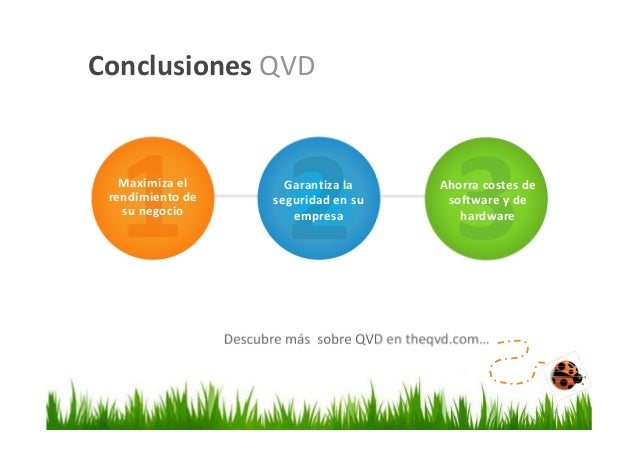 Conclusiones QVD

1
Maximiza el rendimiento de su negocio

2
Garantiza la seguridad en su empresa

3
Ahorra costes de software y de hardware

Descubre más sobre QVD en theqvd.com...